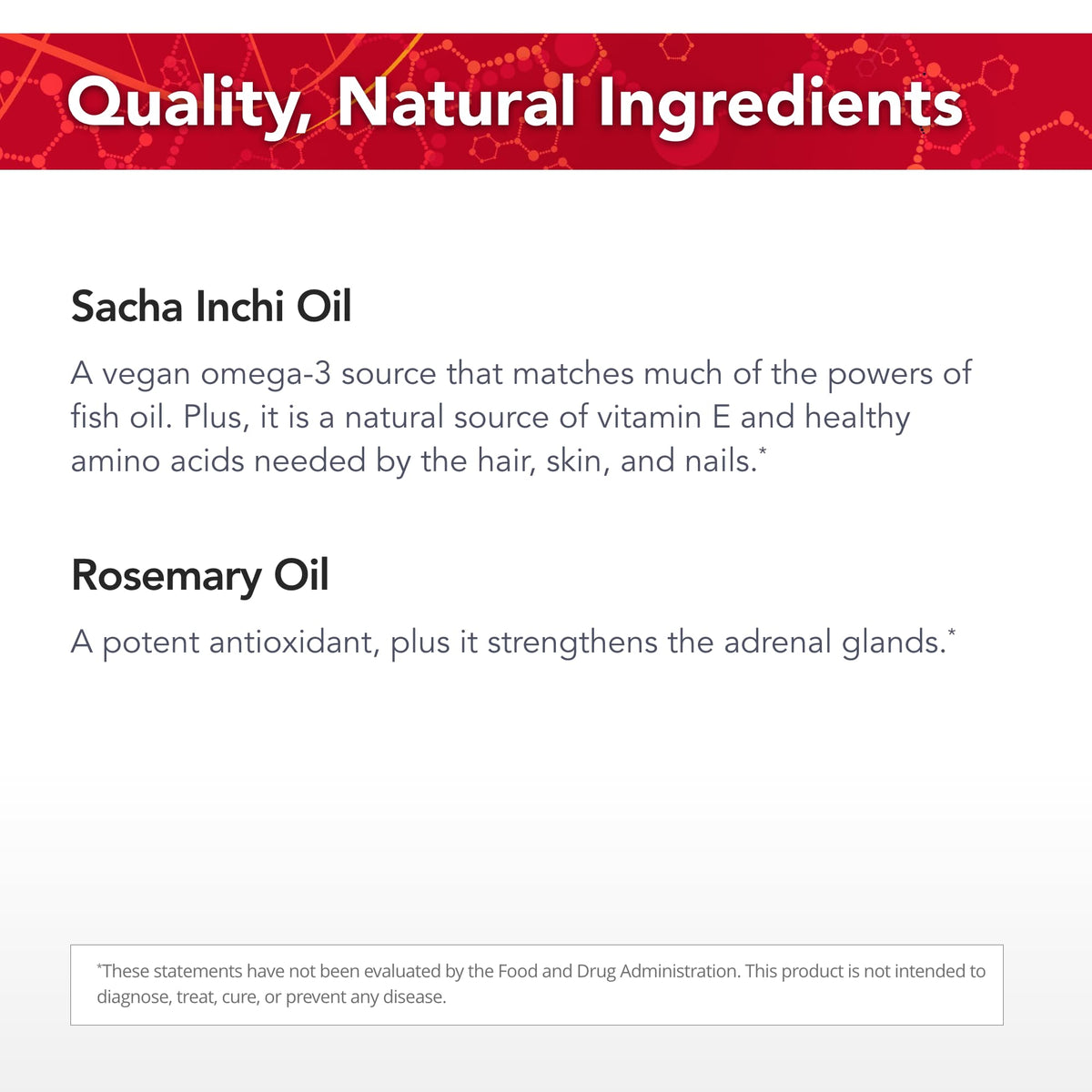 Quality, Natural Ingredients

Sacha Inchi Oil

A vegan omega-3 source that matches much of the powers of fish oil. Plus, it is a natural source of vitamin E and healthy amino acids needed by the hair, skin, and nails.*

Rosemary Oil

A potent antioxidant, plus it strengthens the adrenal glands.*

*These statements have not been evaluated by the Food and Drug Administration. This product is not intended to diagnose, treat, cure, or prevent any disease.